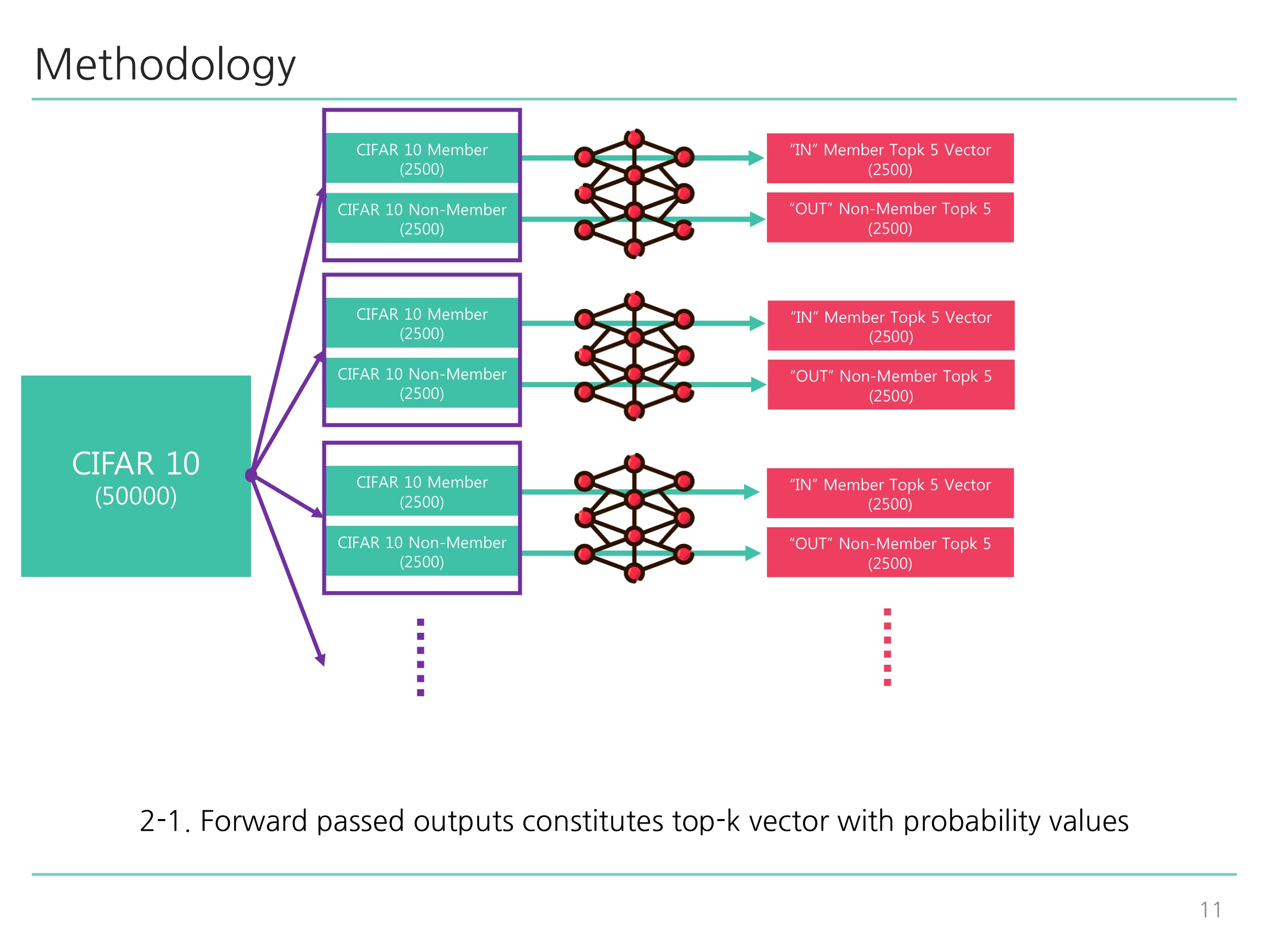 Methodology

CIFAR 10
(50000)

CIFAR 10 Member
(2500)

CIFAR 10 Non-Member
(2500)

"IN" Member Topk 5 Vector
(2500)

"OUT" Non-Member Topk 5
(2500)

CIFAR 10 Member
(2500)

CIFAR 10 Non-Member
(2500)

"IN" Member Topk 5 Vector
(2500)

"OUT" Non-Member Topk 5
(2500)

CIFAR 10 Member
(2500)

CIFAR 10 Non-Member
(2500)

"IN" Member Topk 5 Vector
(2500)

"OUT" Non-Member Topk 5
(2500)

2-1. Forward passed outputs constitutes top-k vector with probability values

11